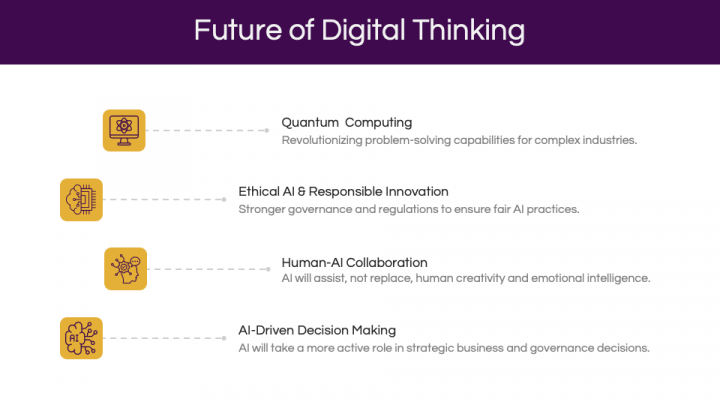 Future of Digital Thinking

Quantum Computing
Revolutionizing problem-solving capabilities for complex industries.

Ethical AI & Responsible Innovation
Stronger governance and regulations to ensure fair AI practices.

Human-AI Collaboration
AI will assist, not replace, human creativity and emotional intelligence.

AI

AI-Driven Decision Making
AI will take a more active role in strategic business and governance decisions.